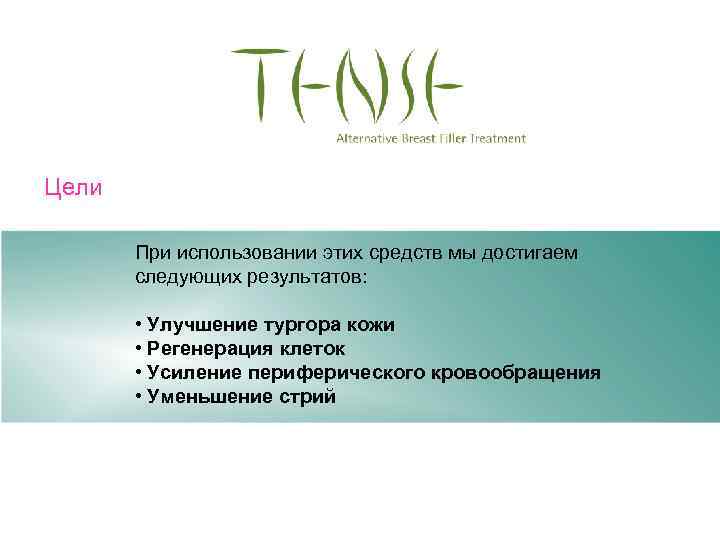 TENSE
Alternative Breast Filler Treatment

Цели

При использовании этих средств мы достигаем следующих результатов:

• Улучшение тургора кожи
• Регенерация клеток
• Усиление периферического кровообращения
• Уменьшение стрий